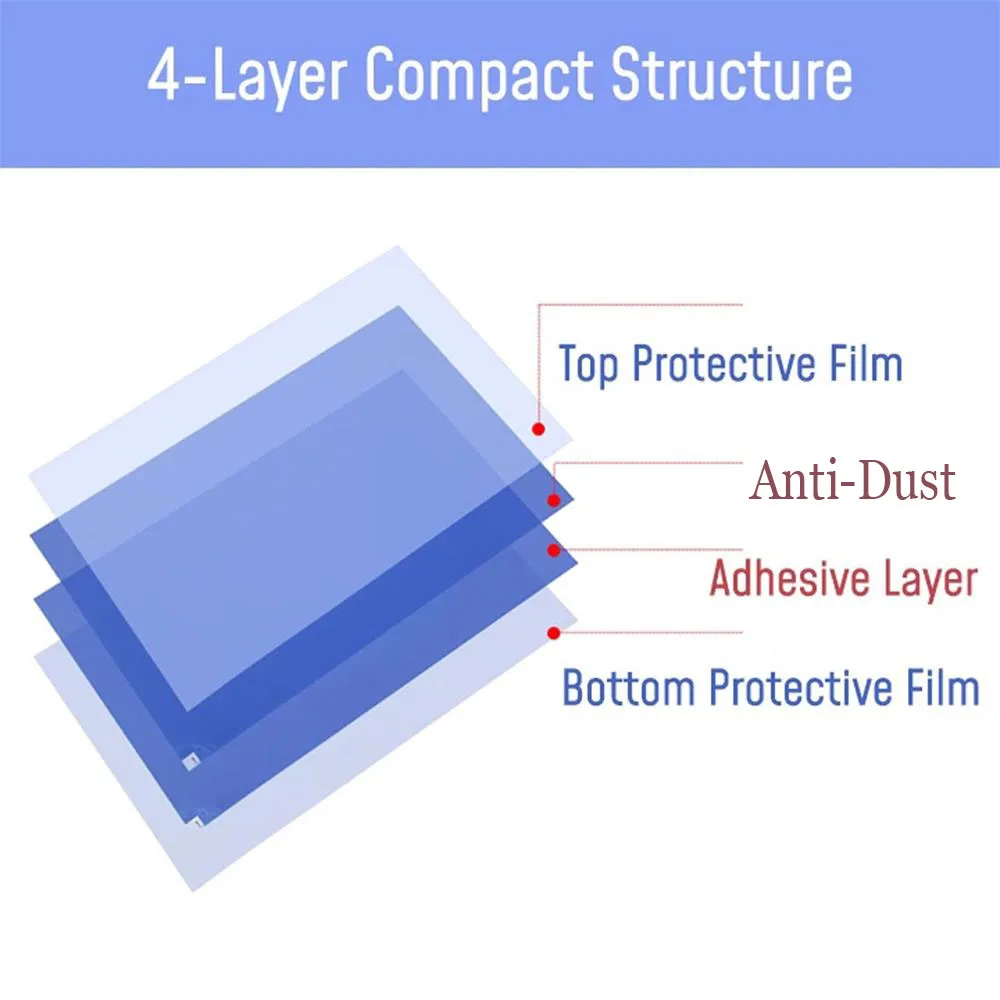 4-Layer Compact Structure

Top Protective Film

Anti-Dust

Adhesive Layer

Bottom Protective Film